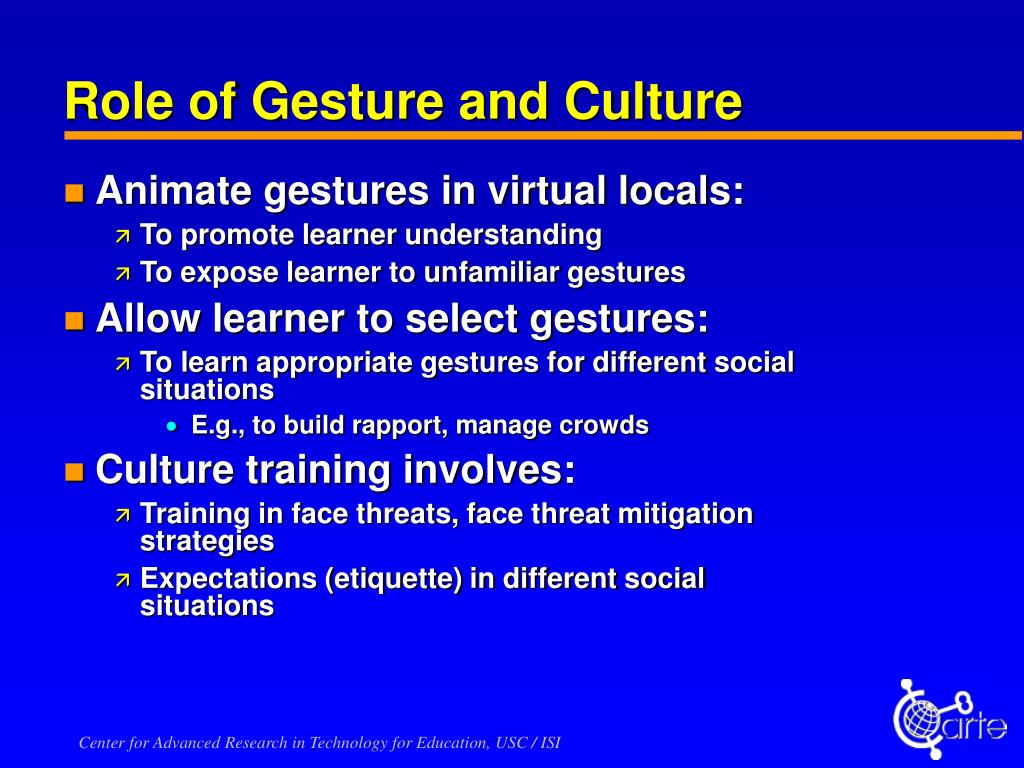 Role of Gesture and Culture

Animate gestures in virtual locals:

To promote learner understanding

To expose learner to unfamiliar gestures

Allow learner to select gestures:

To learn appropriate gestures for different social situations

E.g., to build rapport, manage crowds

Culture training involves:

Training in face threats, face threat mitigation strategies

Expectations (etiquette) in different social situations

Center for Advanced Research in Technology for Education, USC / ISI

carte